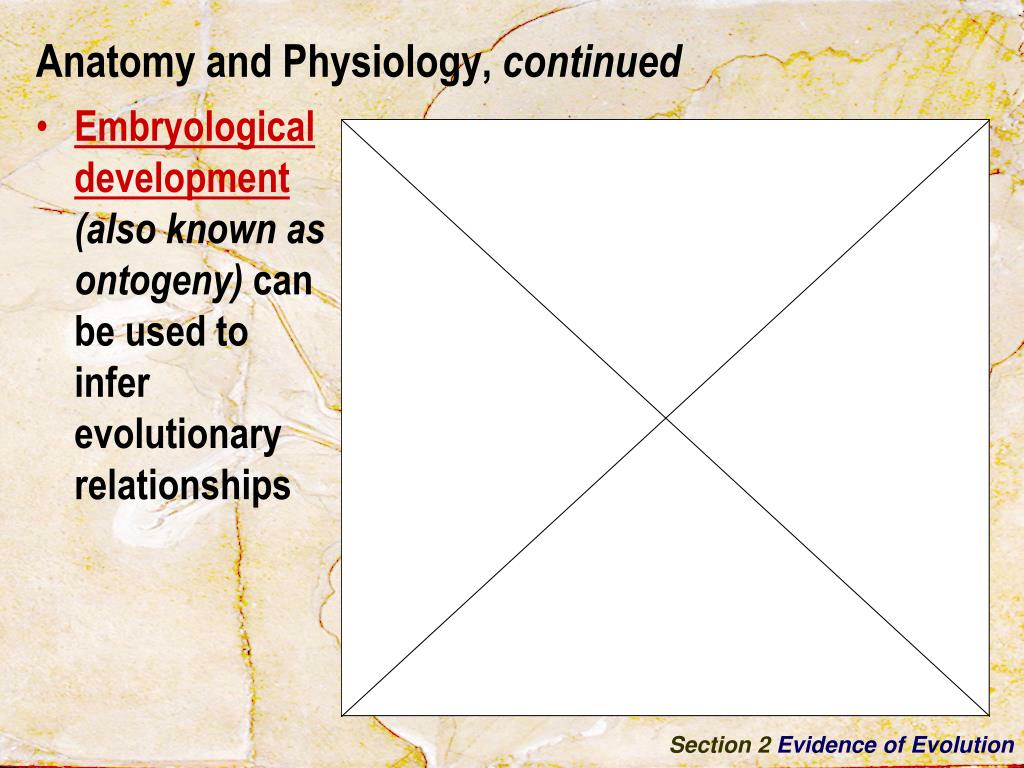 Anatomy and Physiology, continued

• Embryological development (also known as ontogeny) can be used to infer evolutionary relationships

Section 2 Evidence of Evolution